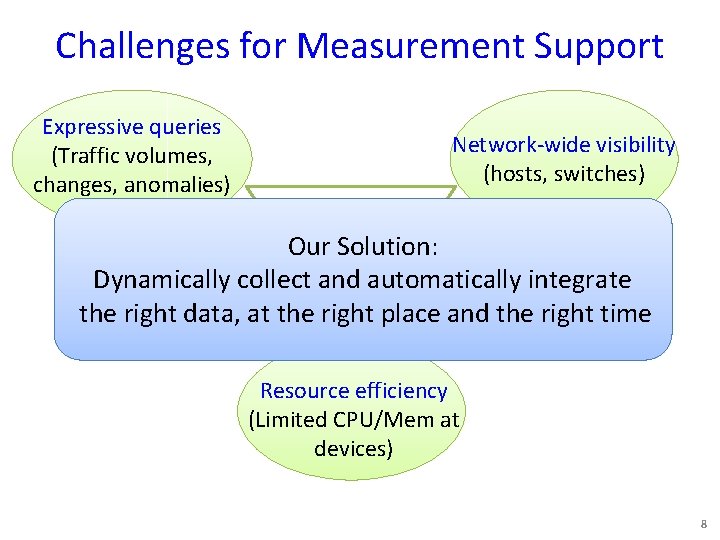 Challenges for Measurement Support

Expressive queries
(Traffic volumes, changes, anomalies)

Network-wide visibility
(hosts, switches)

Our Solution:
Dynamically collect and automatically integrate the right data, at the right place and the right time

Resource efficiency
(Limited CPU/Mem at devices)

8